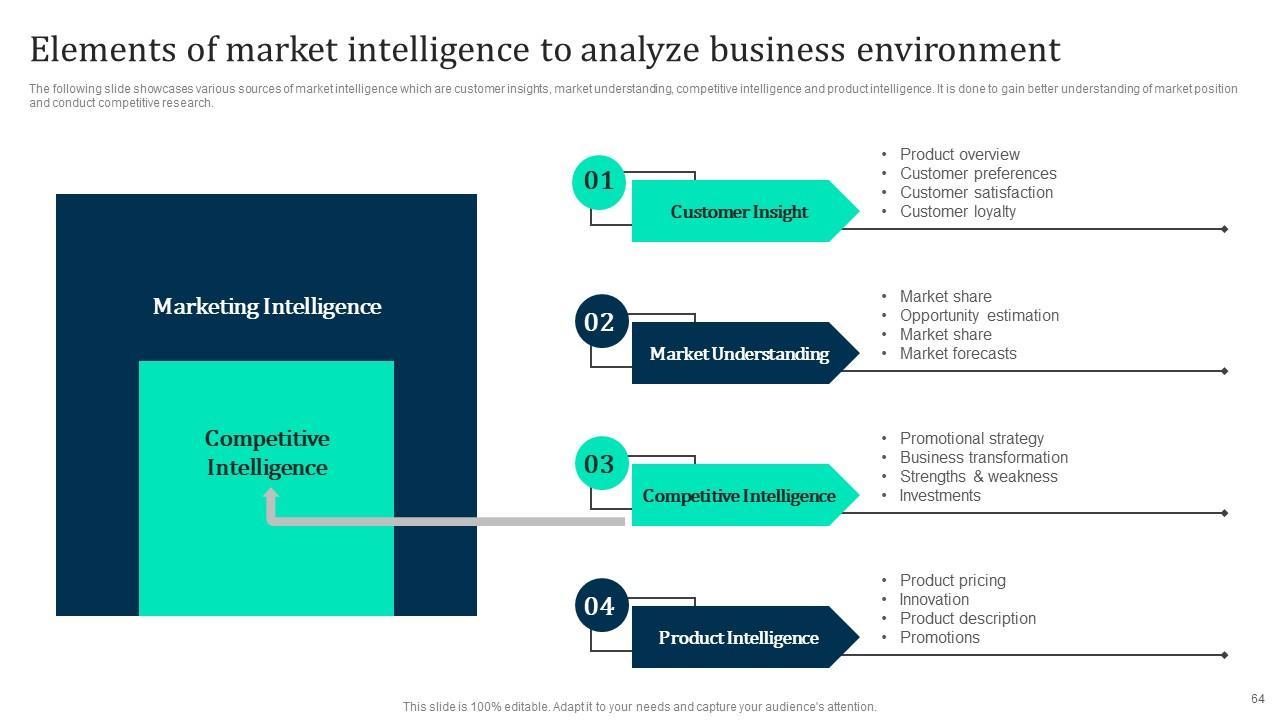 Elements of market intelligence to analyze business environment

The following slide showcases various sources of market intelligence which are customer insights, market understanding, competitive intelligence and product intelligence. It is done to gain better understanding of market position and conduct competitive research.

Marketing Intelligence

Competitive Intelligence

01
Customer Insight
• Product overview
• Customer preferences
• Customer satisfaction
• Customer loyalty

02
Market Understanding
• Market share
• Opportunity estimation
• Market share
• Market forecasts

03
Competitive Intelligence
• Promotional strategy
• Business transformation
• Strengths & weakness
• Investments

04
Product Intelligence
• Product pricing
• Innovation
• Product description
• Promotions

This slide is 100% editable. Adapt it to your needs and capture your audience's attention.

64